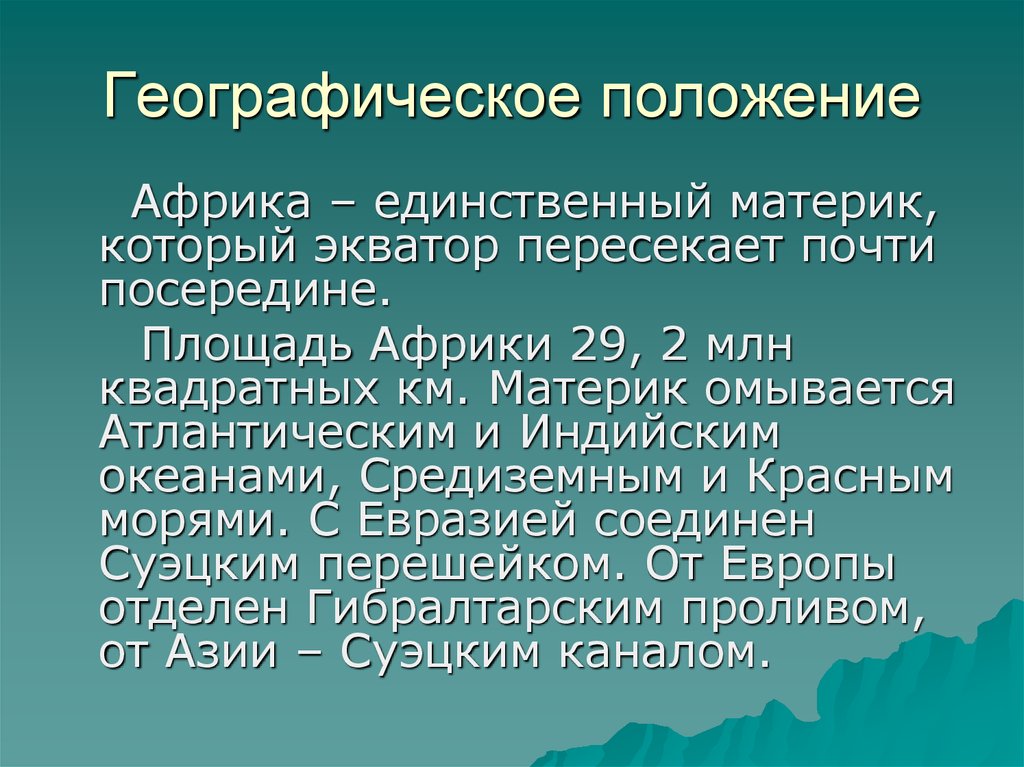 Географическое положение

Африка – единственный материк, который экватор пересекает почти посередине.

Площадь Африки 29, 2 млн квадратных км. Материк омывается Атлантическим и Индийским океанами, Средиземным и Красным морями. С Евразией соединен Суэцким перешейком. От Европы отделен Гибралтарским проливом, от Азии – Суэцким каналом.